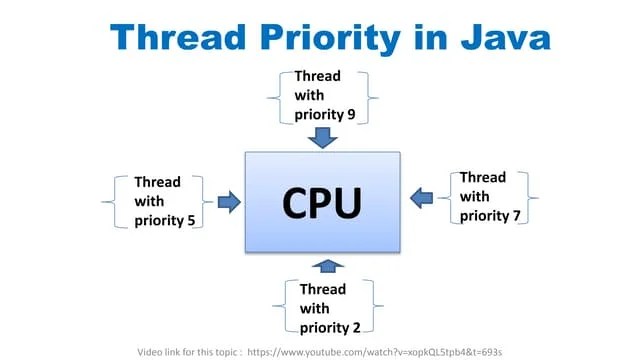 Thread Priority in Java

Thread with priority 9

Thread with priority 5

CPU

Thread with priority 7

Thread with priority 2

Video link for this topic : https://www.youtube.com/watch?v=xopkQL5tpb4&t=693s